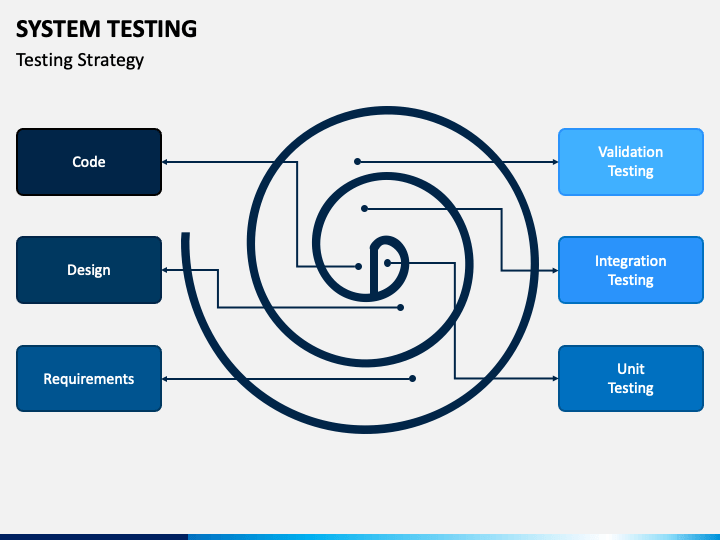 SYSTEM TESTING

Testing Strategy

Code

Design

Requirements

Validation Testing

Integration Testing

Unit Testing